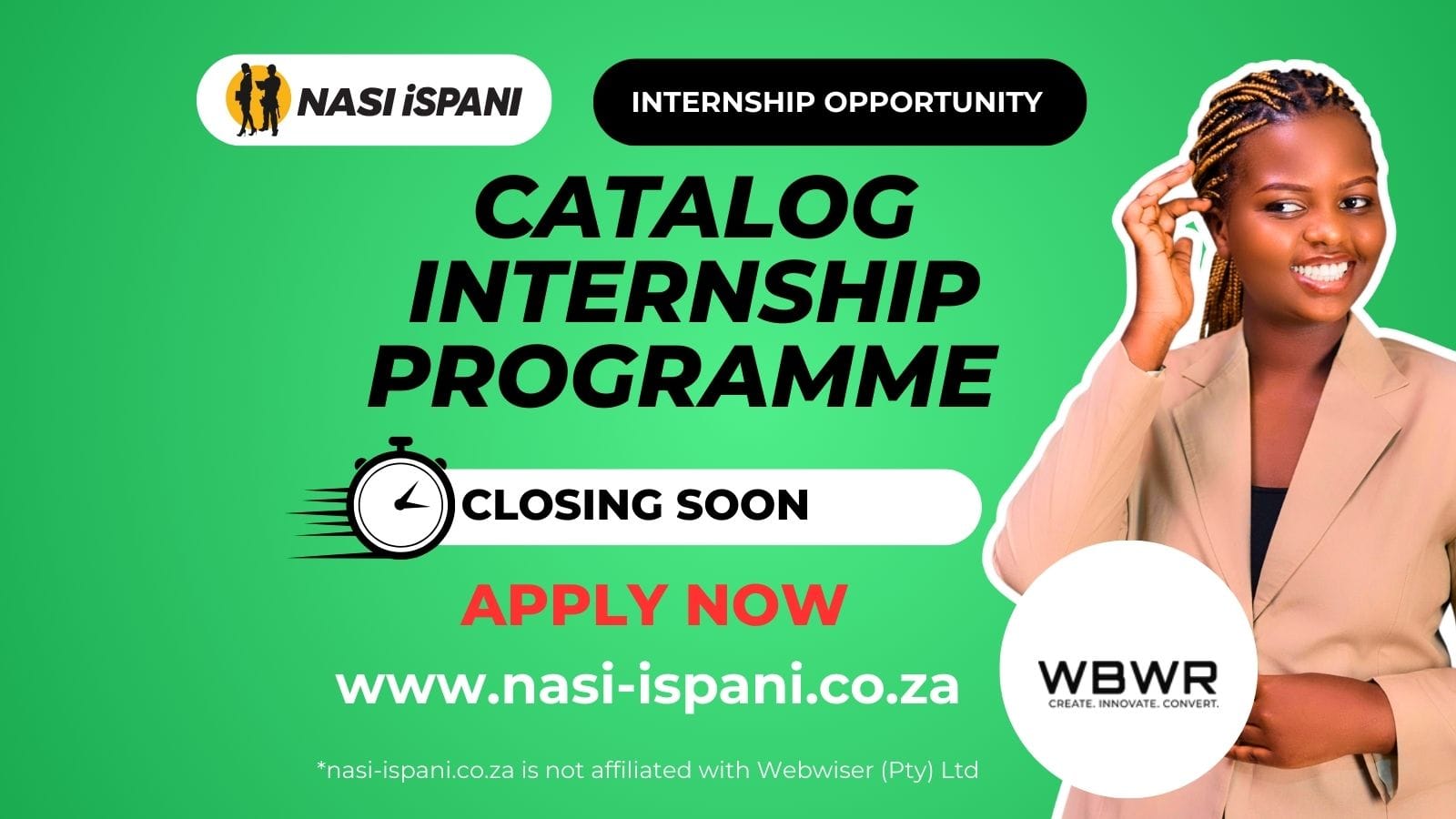 NASI iSPANI

INTERNSHIP OPPORTUNITY

CATALOG INTERNSHIP PROGRAMME

CLOSING SOON

APPLY NOW

www.nasi-ispani.co.za

*nasi-ispani.co.za is not affiliated with Webwiser (Pty) Ltd

WBWR
CREATE. INNOVATE. CONVERT.